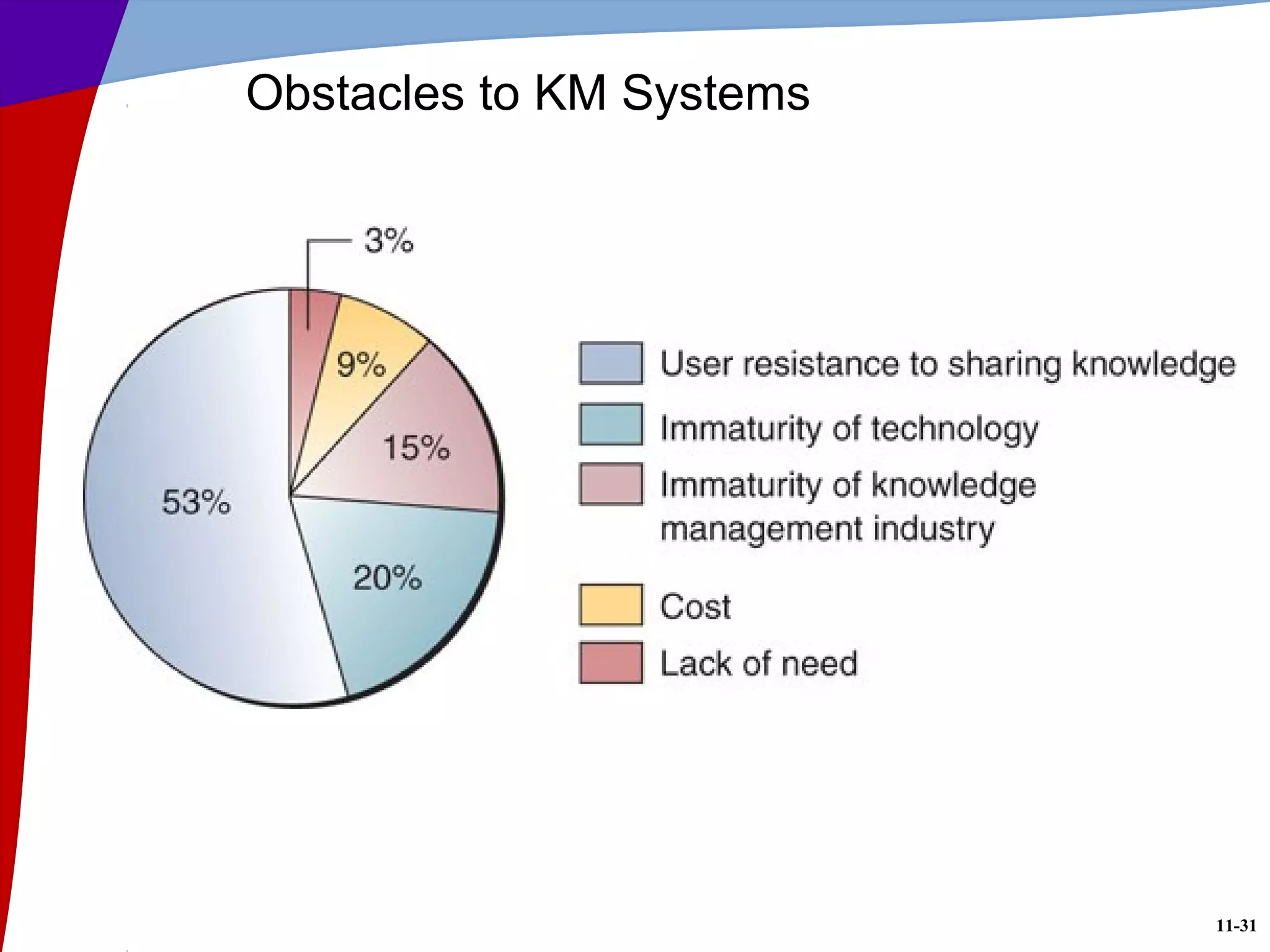 Obstacles to KM Systems

3%
9%
15%
53%
20%

User resistance to sharing knowledge
Immaturity of technology
Immaturity of knowledge management industry
Cost
Lack of need

11-31